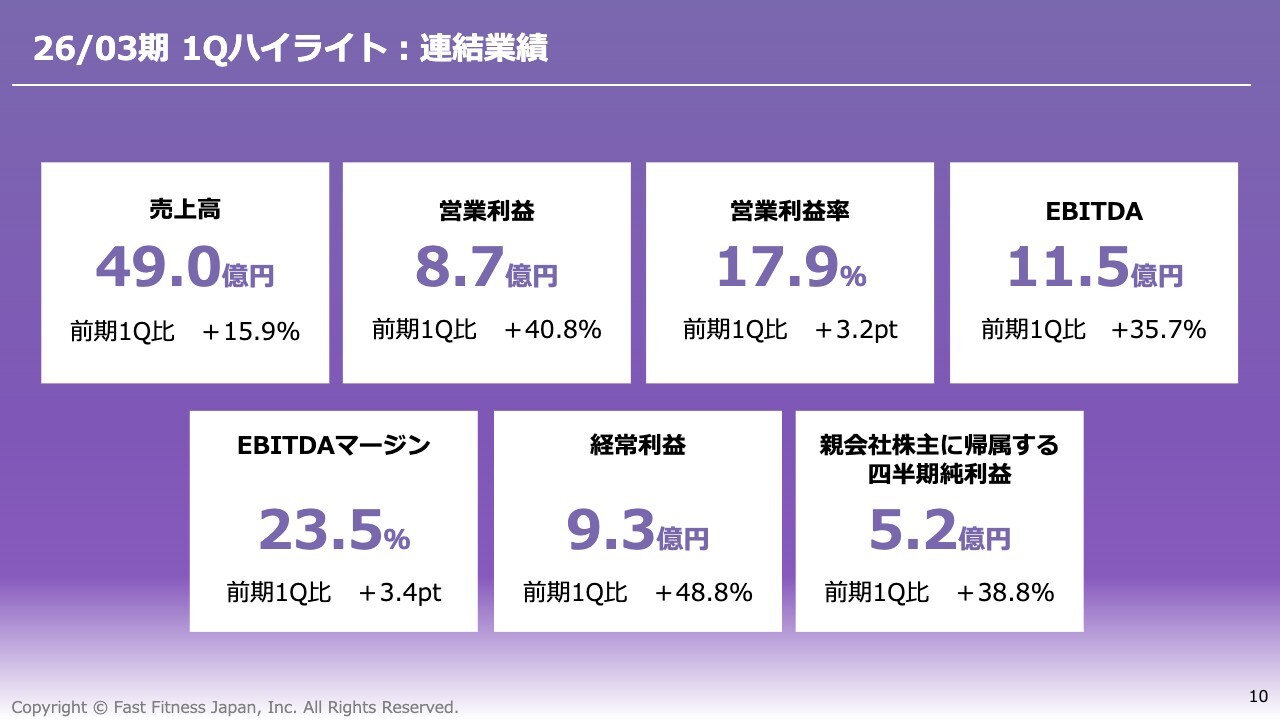 26/03期 1Qハイライト：連結業績

売上高
49.0億円
前期1Q比　＋15.9%

営業利益
8.7億円
前期1Q比　＋40.8%

営業利益率
17.9%
前期1Q比　＋3.2pt

EBITDA
11.5億円
前期1Q比　+35.7%

EBITDAマージン
23.5%
前期1Q比　＋3.4pt

経常利益
9.3億円
前期1Q比　＋48.8%

親会社株主に帰属する四半期純利益
5.2億円
前期1Q比　＋38.8%

Copyright © Fast Fitness Japan, Inc. All Rights Reserved.

10